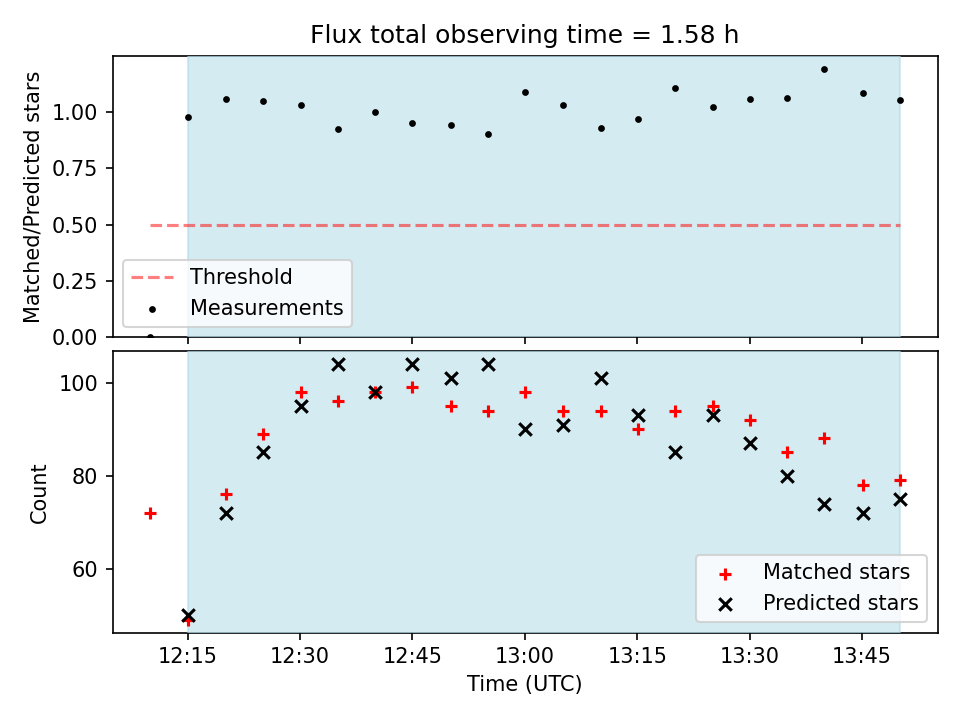 Flux total observing time = 1.58 h

Matched/Predicted stars

1.00
0.75
0.50
0.25
0.00

Threshold
Measurements

Count

100
80
60

Matched stars
Predicted stars

12:15
12:30
12:45
13:00
13:15
13:30
13:45

Time (UTC)